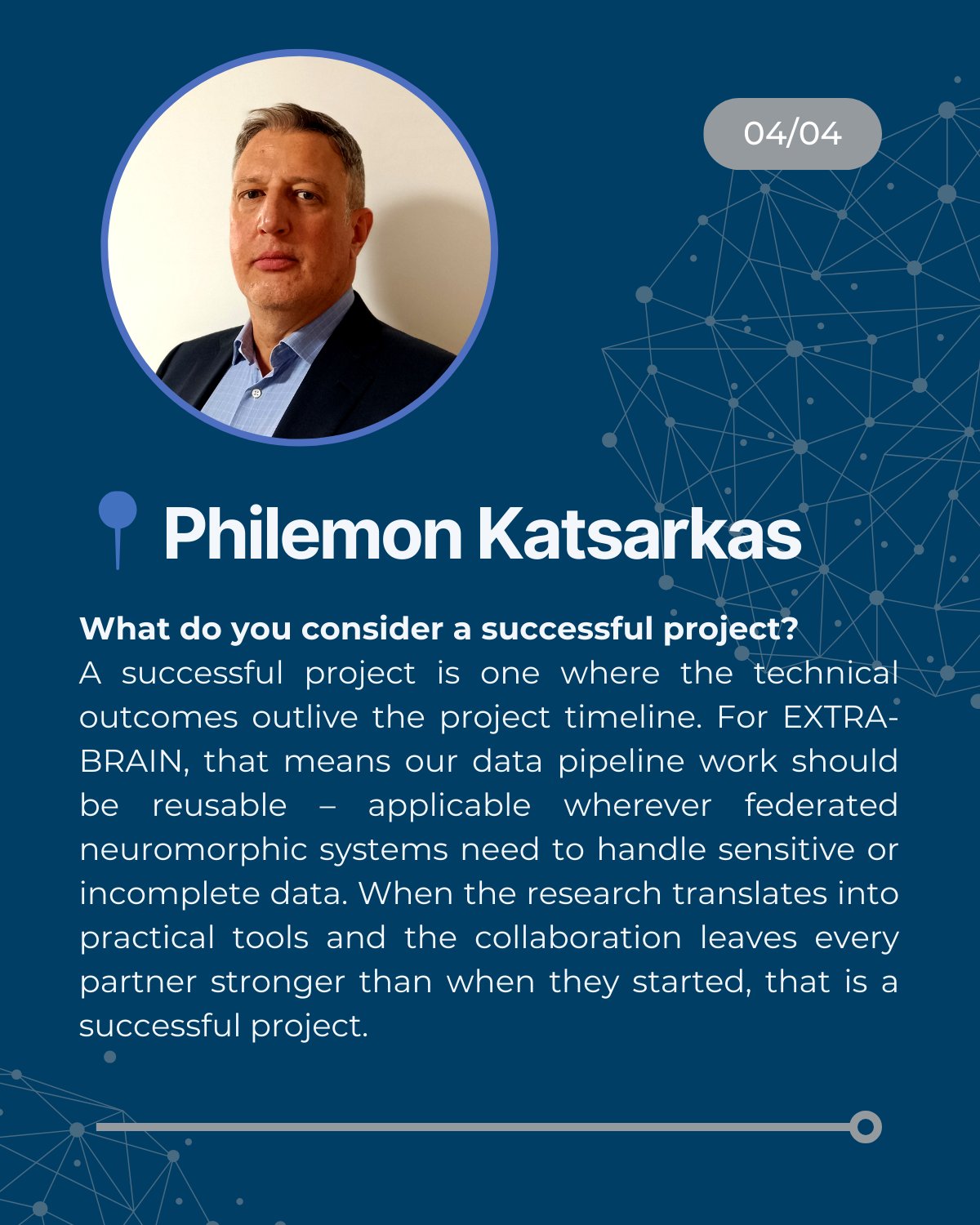 04/04

Philemon Katsarkas

What do you consider a successful project?
A successful project is one where the technical outcomes outlive the project timeline. For EXTRA-BRAIN, that means our data pipeline work should be reusable – applicable wherever federated neuromorphic systems need to handle sensitive or incomplete data. When the research translates into practical tools and the collaboration leaves every partner stronger than when they started, that is a successful project.